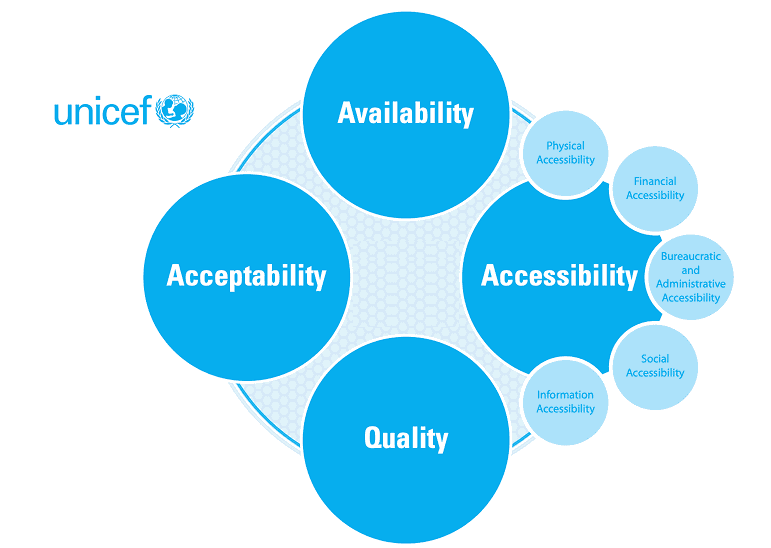 unicef

Availability

Acceptability

Accessibility

Quality

Physical Accessibility

Financial Accessibility

Bureaucratic and Administrative Accessibility

Social Accessibility

Information Accessibility